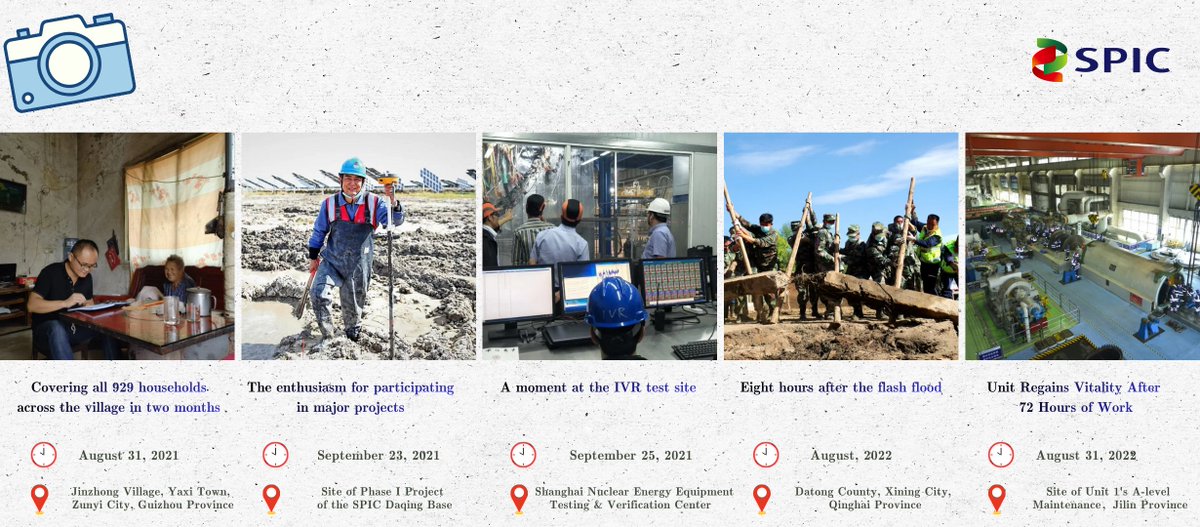 SPIC

IVR

Covering all 929 households across the village in two months

August 31, 2021

Jinzhong Village, Yaxi Town, Zunyi City, Guizhou Province

The enthusiasm for participating in major projects

September 23, 2021

Site of Phase I Project of the SPIC Daqing Base

A moment at the IVR test site

September 25, 2021

Shanghai Nuclear Energy Equipment Testing & Verification Center

Eight hours after the flash flood

August, 2022

Datong County, Xining City, Qinghai Province

Unit Regains Vitality After 72 Hours of Work

August 31, 2022

Site of Unit 1's A-level Maintenance, Jilin Province